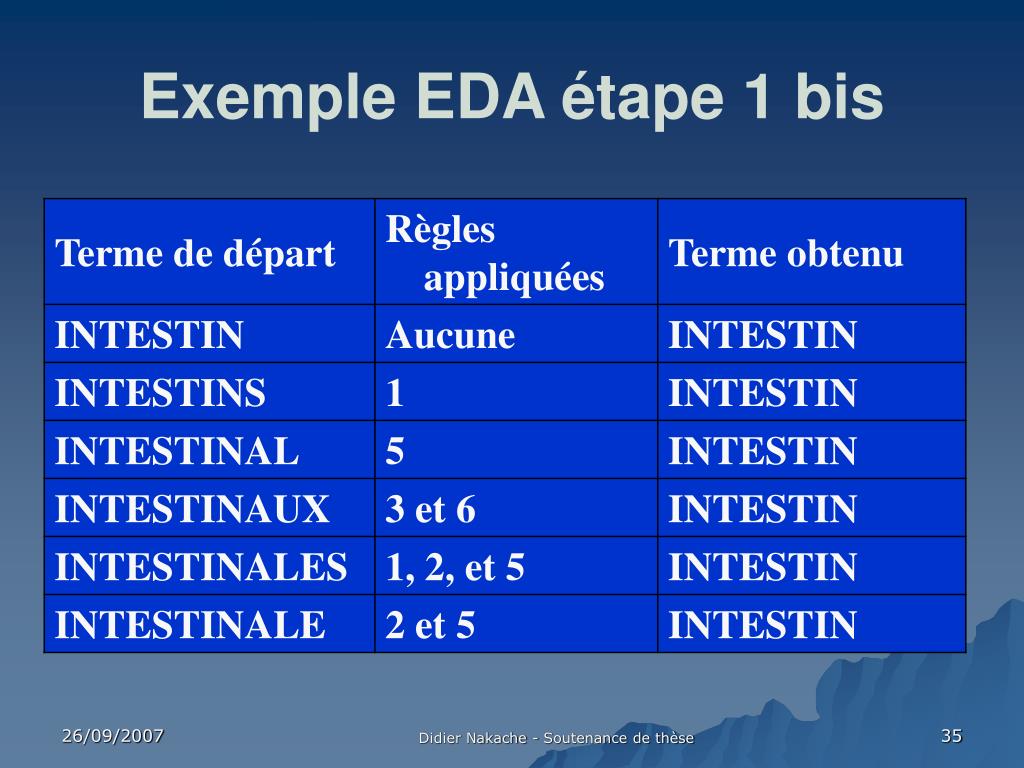 Exemple EDA étape 1 bis

| Terme de départ | Règles appliquées | Terme obtenu |
|---|---|---|
| INTESTIN | Aucune | INTESTIN |
| INTESTINS | 1 | INTESTIN |
| INTESTINAL | 5 | INTESTIN |
| INTESTINAUX | 3 et 6 | INTESTIN |
| INTESTINALES | 1, 2, et 5 | INTESTIN |
| INTESTINALE | 2 et 5 | INTESTIN |

26/09/2007

Didier Nakache - Soutenance de thèse

35